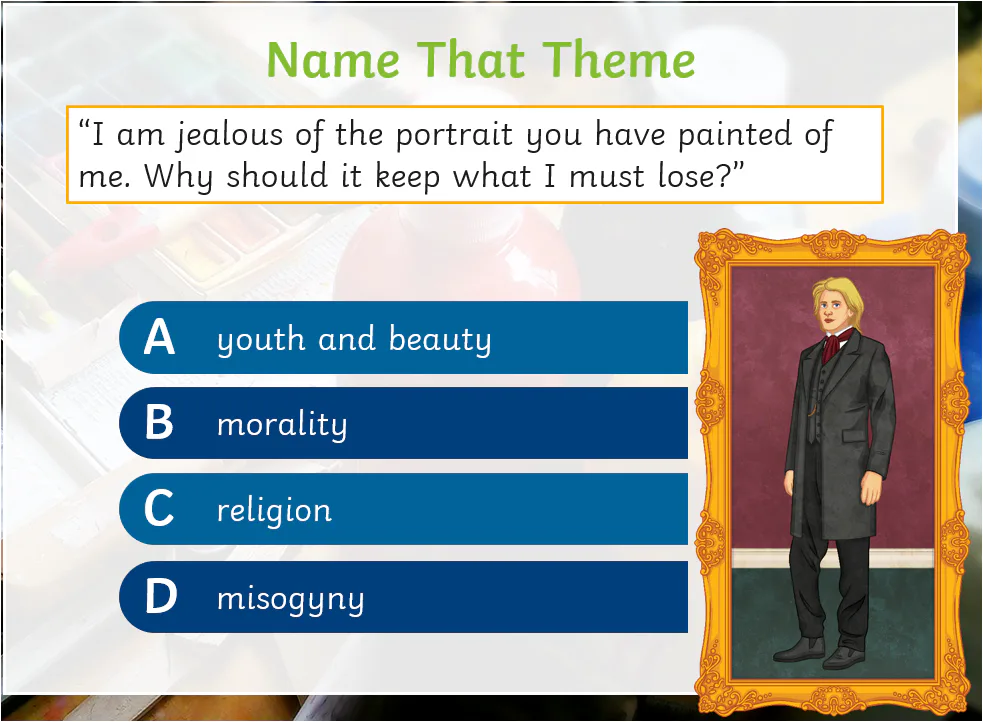 Name That Theme

“I am jealous of the portrait you have painted of me. Why should it keep what I must lose?”

A youth and beauty

B morality

C religion

D misogyny